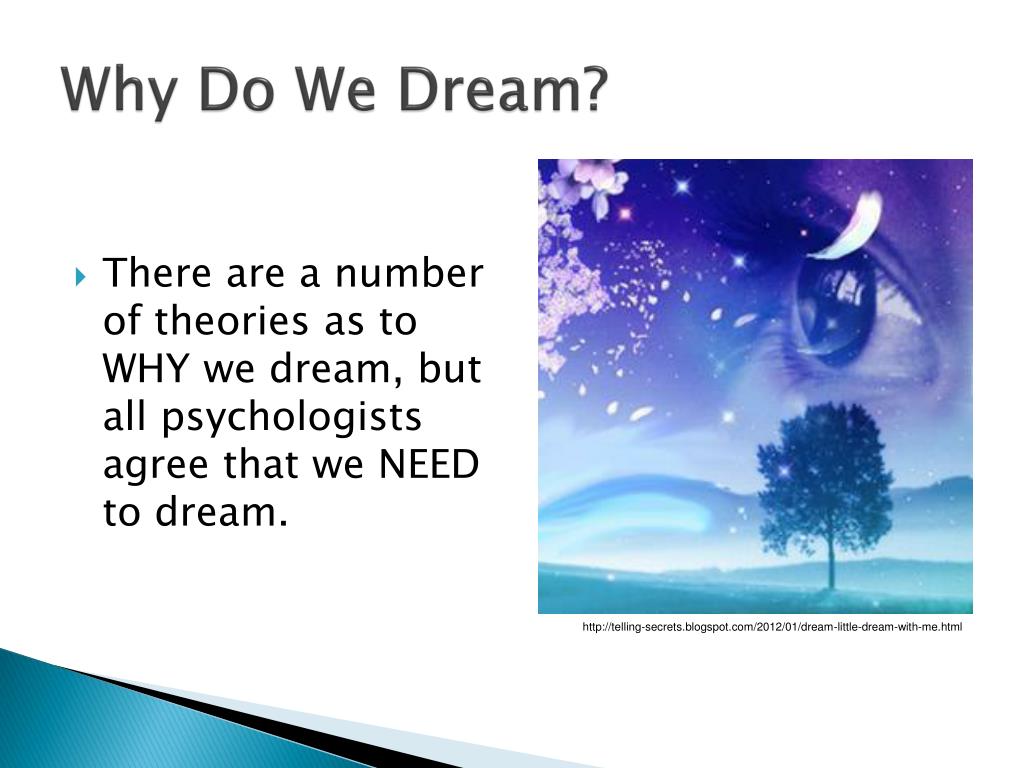 Why Do We Dream?

There are a number of theories as to WHY we dream, but all psychologists agree that we NEED to dream.

http://telling-secrets.blogspot.com/2012/01/dream-little-dream-with-me.html